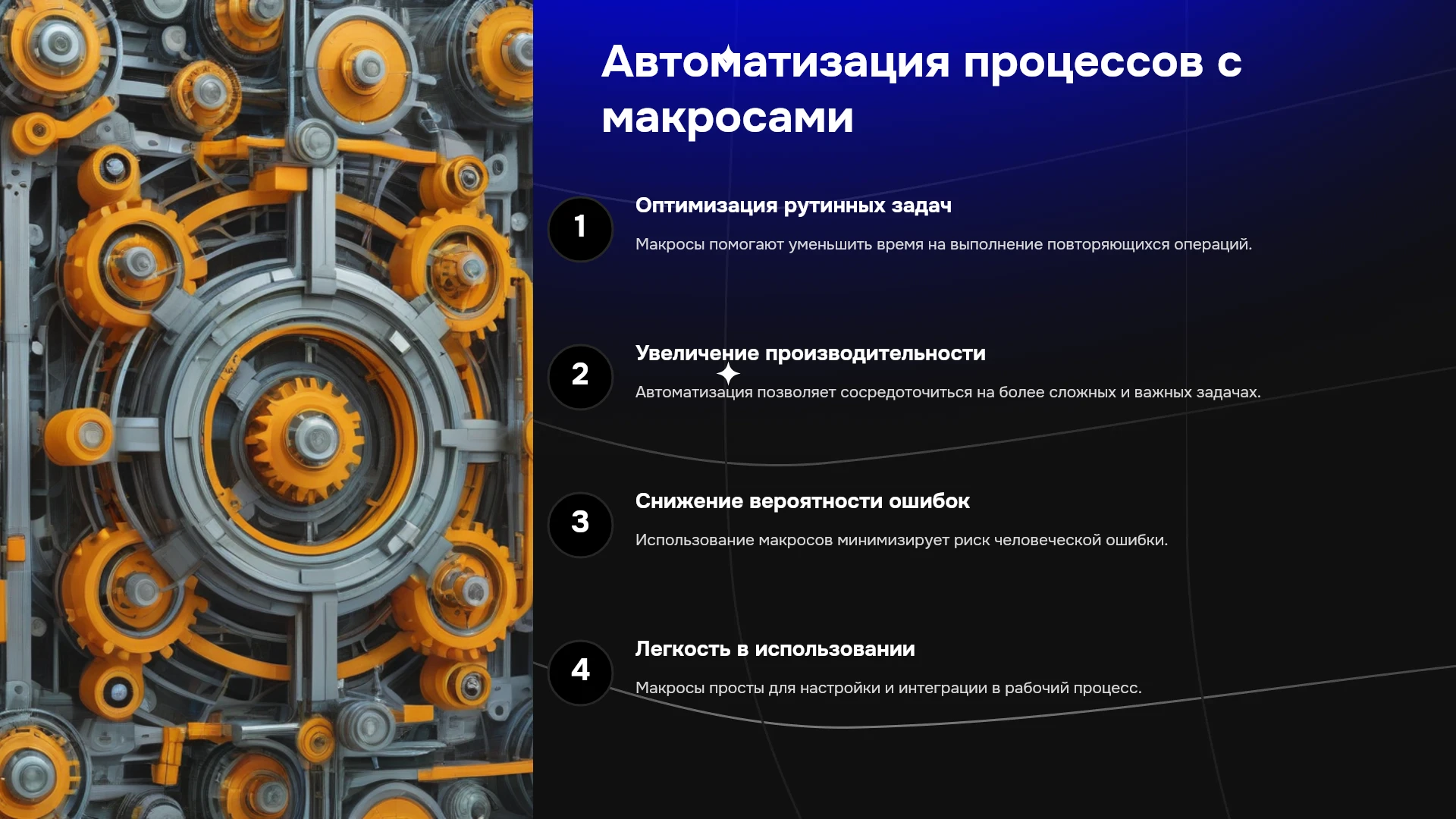 Автоматизация процессов с макросами

1

Оптимизация рутинных задач

Макросы помогают уменьшить время на выполнение повторяющихся операций.

2

Увеличение производительности

Автоматизация позволяет сосредоточиться на более сложных и важных задачах.

3

Снижение вероятности ошибок

Использование макросов минимизирует риск человеческой ошибки.

4

Легкость в использовании

Макросы просты для настройки и интеграции в рабочий процесс.